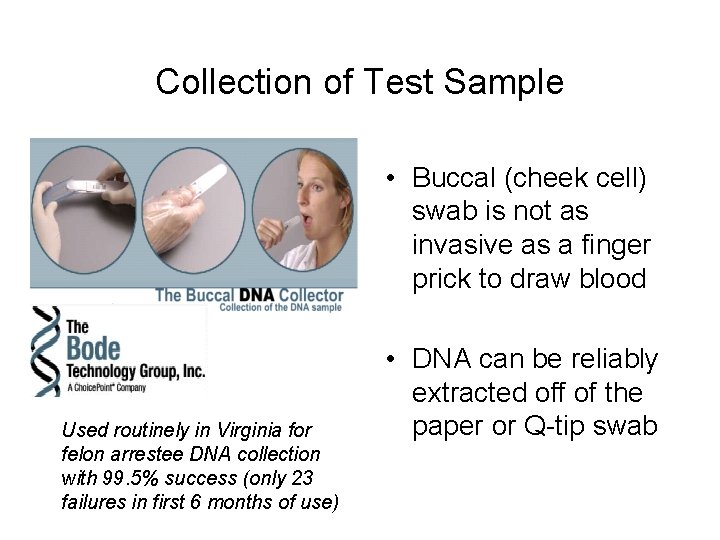 Collection of Test Sample

The Buccal DNA Collector
Collection of the DNA sample

The Bode Technology Group, Inc.
A ChoicePoint® Company

Used routinely in Virginia for felon arrestee DNA collection with 99.5% success (only 23 failures in first 6 months of use)

• Buccal (cheek cell) swab is not as invasive as a finger prick to draw blood

• DNA can be reliably extracted off of the paper or Q-tip swab